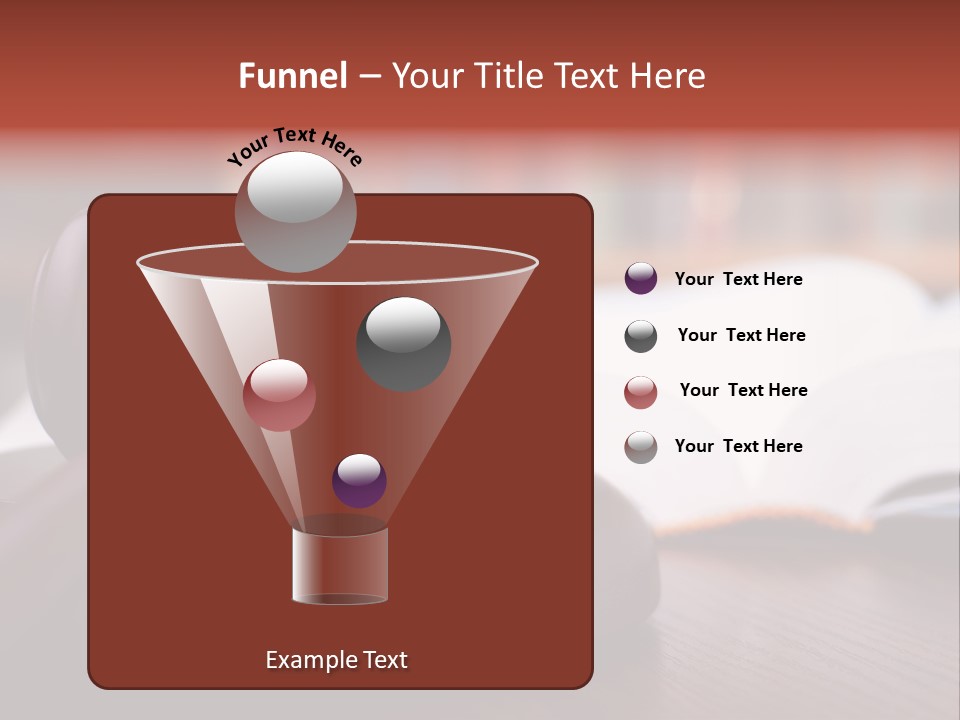 Funnel – Your Title Text Here

Your Text Here

Your Text Here

Your Text Here

Your Text Here

Your Text Here

Example Text